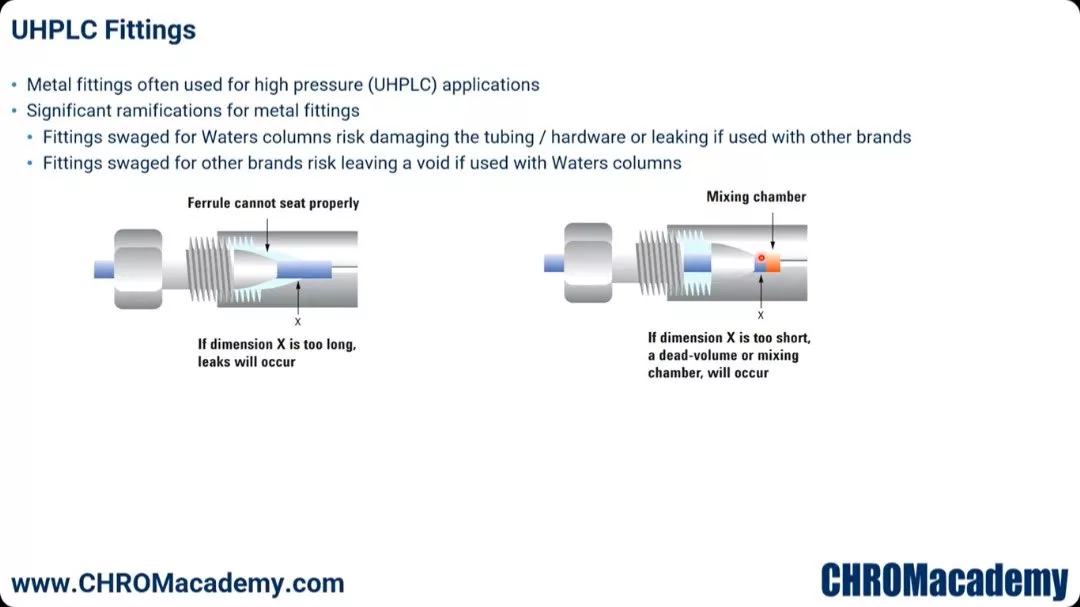 UHPLC Fittings

• Metal fittings often used for high pressure (UHPLC) applications
• Significant ramifications for metal fittings
  • Fittings swaged for Waters columns risk damaging the tubing / hardware or leaking if used with other brands
  • Fittings swaged for other brands risk leaving a void if used with Waters columns

Ferrule cannot seat properly

X

If dimension X is too long, leaks will occur

Mixing chamber

X

If dimension X is too short, a dead-volume or mixing chamber, will occur

www.CHROMacademy.com

CHROMacademy